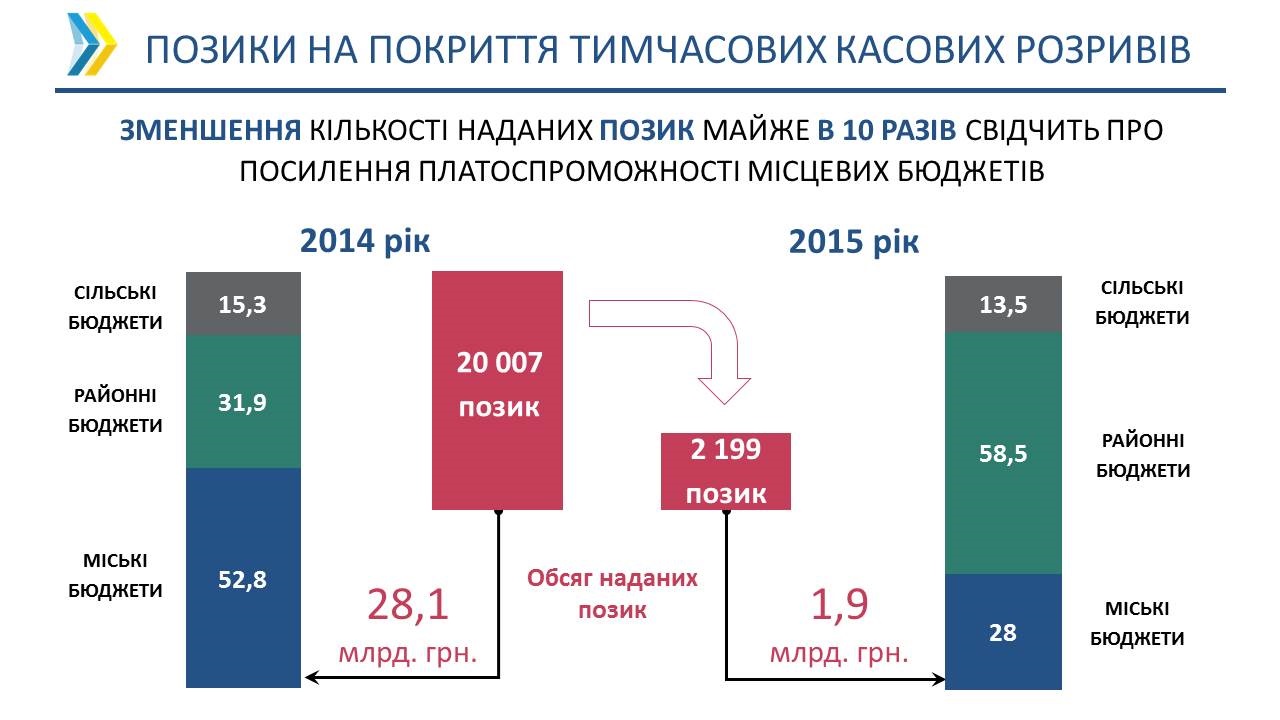 ПОЗИКИ НА ПОКРИТТЯ ТИМЧАСОВИХ КАСОВИХ РОЗРИВІВ

ЗМЕНШЕННЯ КІЛЬКОСТІ НАДАНИХ ПОЗИК МАЙЖЕ В 10 РАЗІВ СВІДЧИТЬ ПРО ПОСИЛЕННЯ ПЛАТОСПРОМОЖНОСТІ МІСЦЕВИХ БЮДЖЕТІВ

2014 рік

СІЛЬСЬКІ БЮДЖЕТИ
15,3

РАЙОННІ БЮДЖЕТИ
31,9

МІСЬКІ БЮДЖЕТИ
52,8

20 007 позик

28,1 млрд. грн.

Обсяг наданих позик

2015 рік

2 199 позик

1,9 млрд. грн.

13,5
СІЛЬСЬКІ БЮДЖЕТИ

58,5
РАЙОННІ БЮДЖЕТИ

28
МІСЬКІ БЮДЖЕТИ